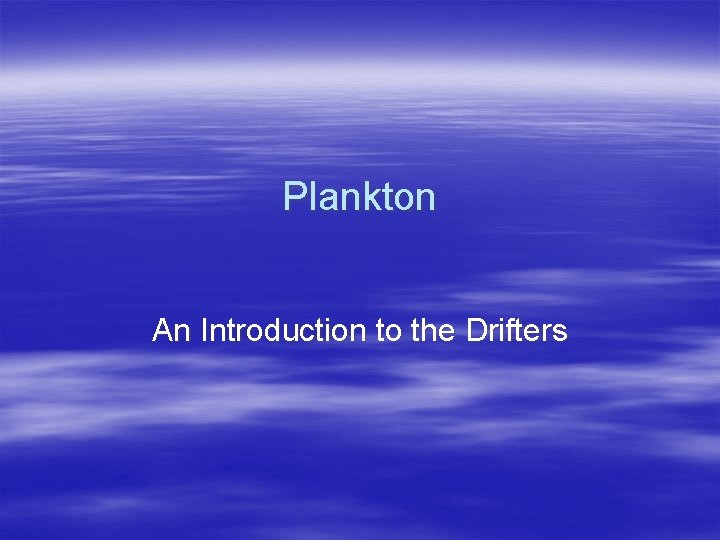 Plankton

An Introduction to the Drifters